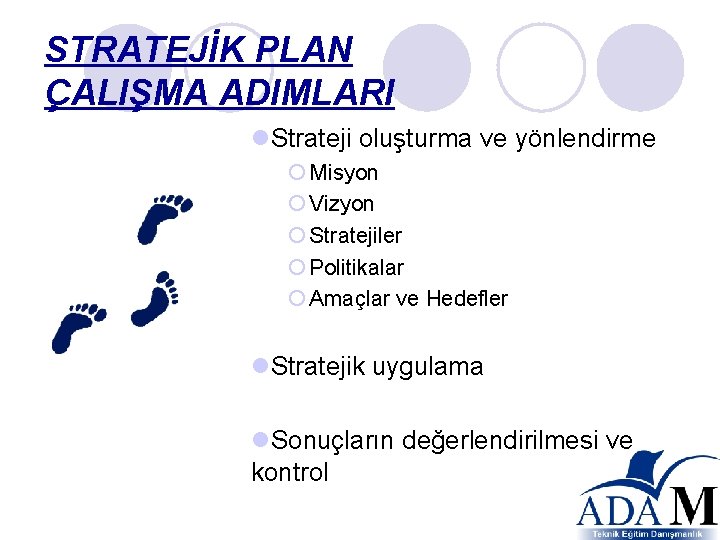 STRATEJİK PLAN ÇALIŞMA ADIMLARI

Strateji oluşturma ve yönlendirme
Misyon
Vizyon
Stratejiler
Politikalar
Amaçlar ve Hedefler

Stratejik uygulama

Sonuçların değerlendirilmesi ve kontrol

ADAM
Teknik Eğitim Danışmanlık